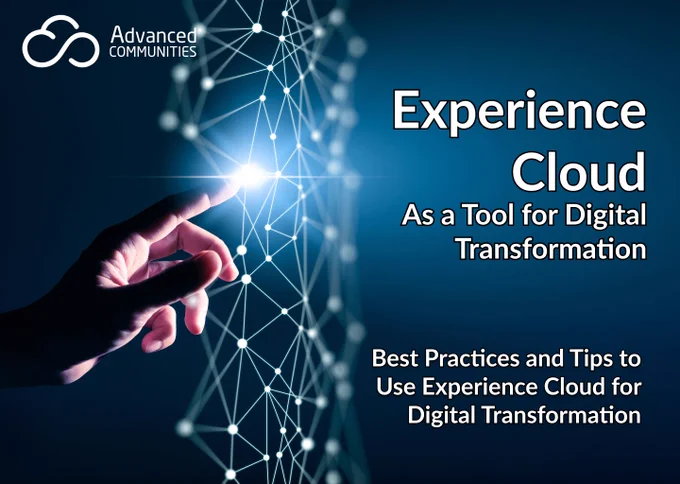 Advanced
COMMUNITIES

Experience Cloud
As a Tool for Digital Transformation

Best Practices and Tips to Use Experience Cloud for Digital Transformation